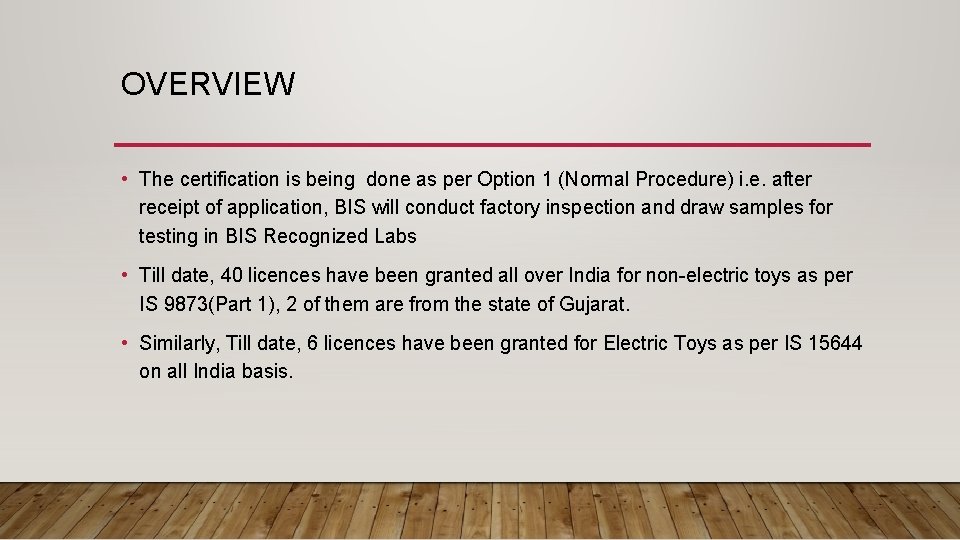 OVERVIEW

• The certification is being done as per Option 1 (Normal Procedure) i.e. after receipt of application, BIS will conduct factory inspection and draw samples for testing in BIS Recognized Labs

• Till date, 40 licences have been granted all over India for non-electric toys as per IS 9873(Part 1), 2 of them are from the state of Gujarat.

• Similarly, Till date, 6 licences have been granted for Electric Toys as per IS 15644 on all India basis.